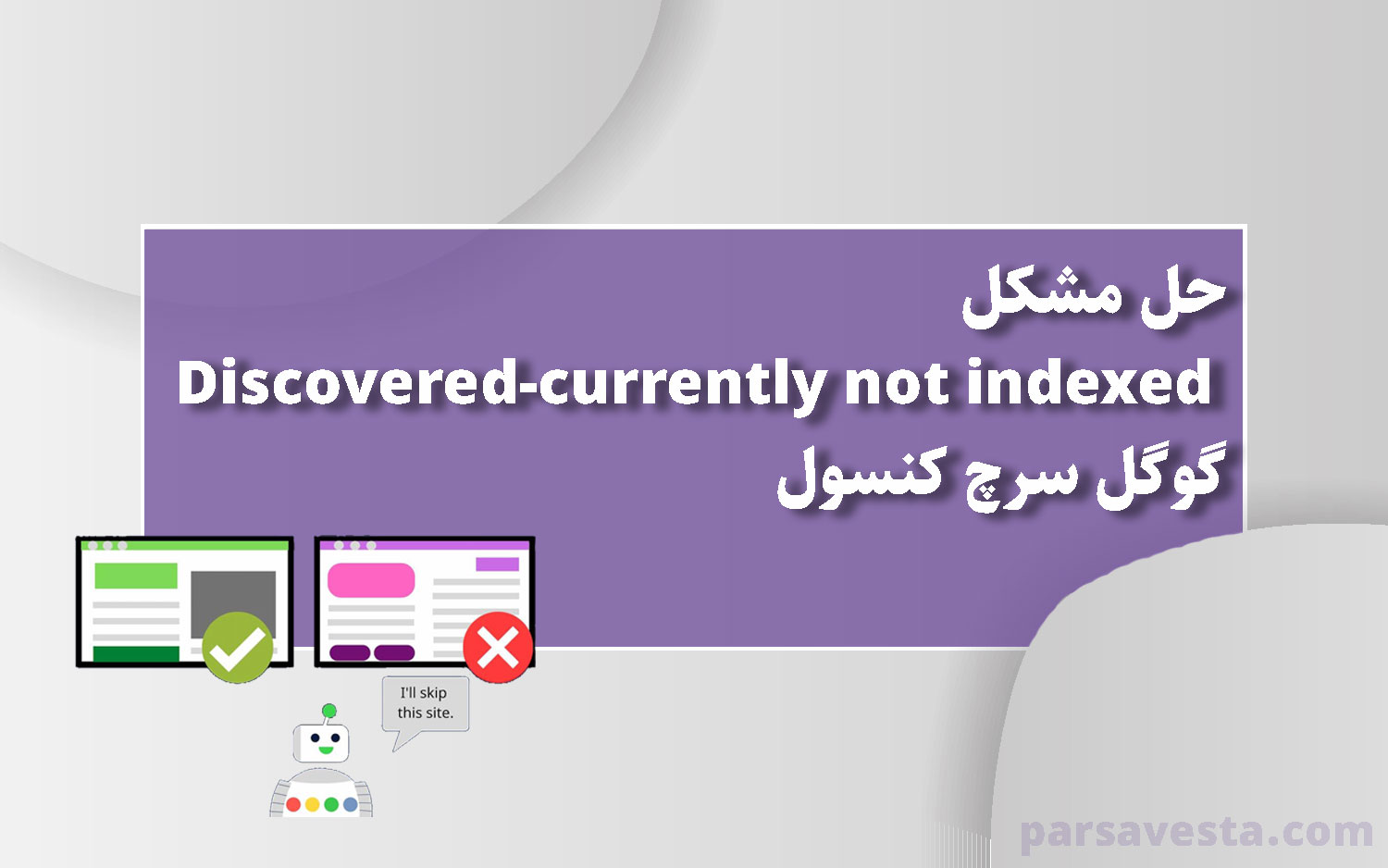 حل مشکل
Discovered-currently not indexed
گوگل سرچ کنسول

I'll skip this site.

parsavesta.com